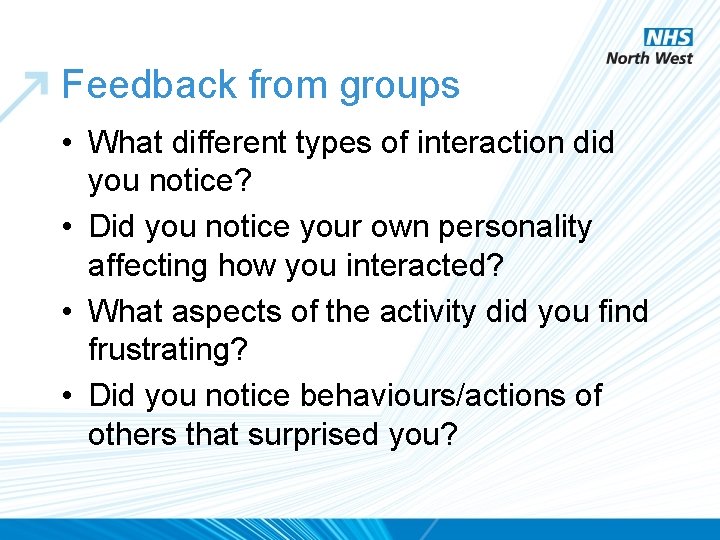 NHS
North West

Feedback from groups

• What different types of interaction did you notice?
• Did you notice your own personality affecting how you interacted?
• What aspects of the activity did you find frustrating?
• Did you notice behaviours/actions of others that surprised you?